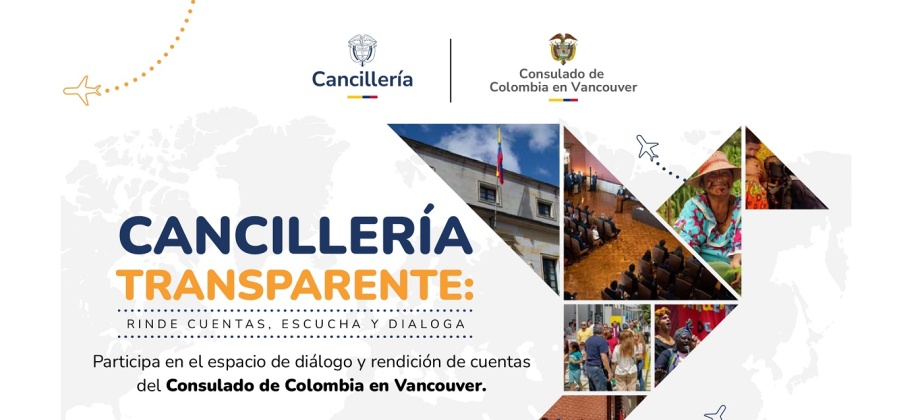 Cancillería

Consulado de Colombia en Vancouver

CANCILLERÍA TRANSPARENTE:

RINDE CUENTAS, ESCUCHA Y DIALOGA

Participa en el espacio de diálogo y rendición de cuentas del Consulado de Colombia en Vancouver.